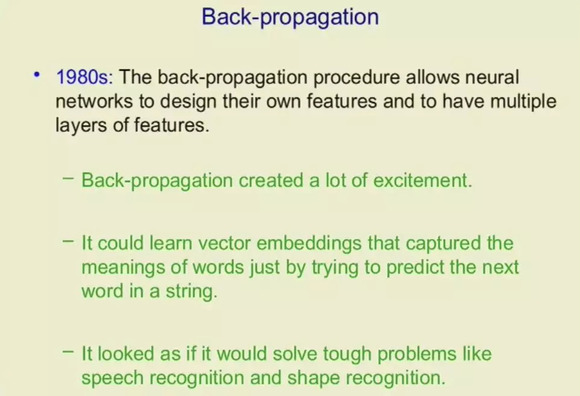 Back-propagation

• 1980s: The back-propagation procedure allows neural networks to design their own features and to have multiple layers of features.

– Back-propagation created a lot of excitement.

– It could learn vector embeddings that captured the meanings of words just by trying to predict the next word in a string.

– It looked as if it would solve tough problems like speech recognition and shape recognition.